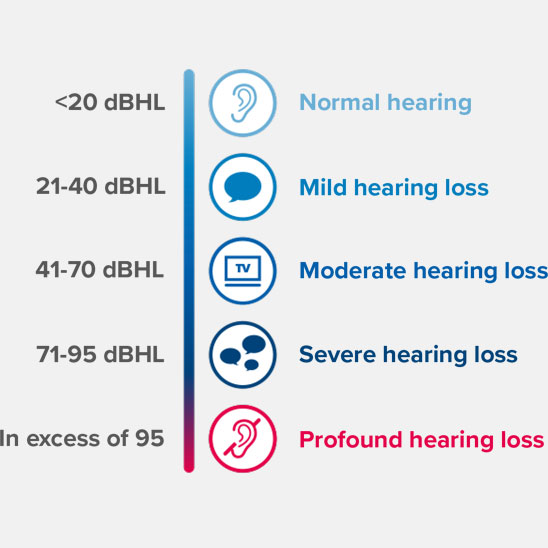 <20 dBHL Normal hearing

21-40 dBHL Mild hearing loss

41-70 dBHL TV Moderate hearing loss

71-95 dBHL Severe hearing loss

In excess of 95 Profound hearing loss